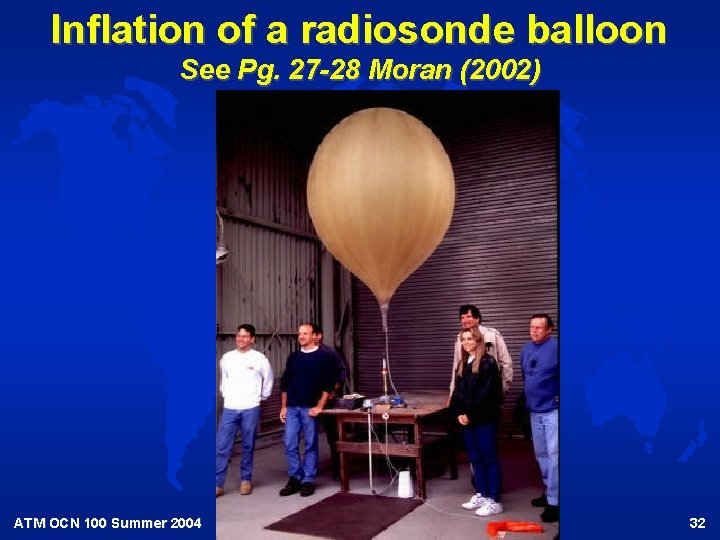 Inflation of a radiosonde balloon

See Pg. 27-28 Moran (2002)

ATM OCN 100 Summer 2004

32